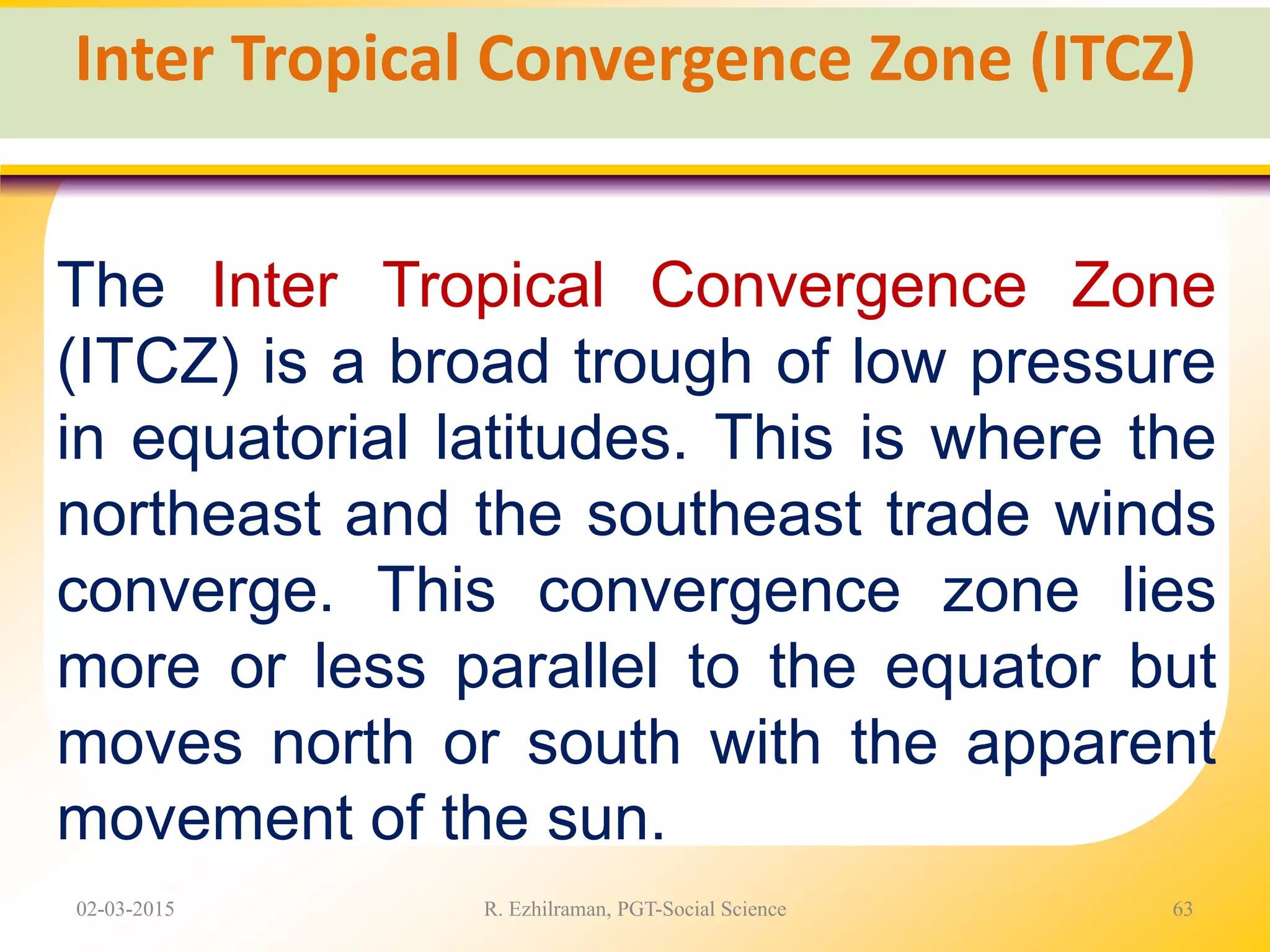 Inter Tropical Convergence Zone (ITCZ)

The Inter Tropical Convergence Zone (ITCZ) is a broad trough of low pressure in equatorial latitudes. This is where the northeast and the southeast trade winds converge. This convergence zone lies more or less parallel to the equator but moves north or south with the apparent movement of the sun.

02-03-2015

R. Ezhilraman, PGT-Social Science

63